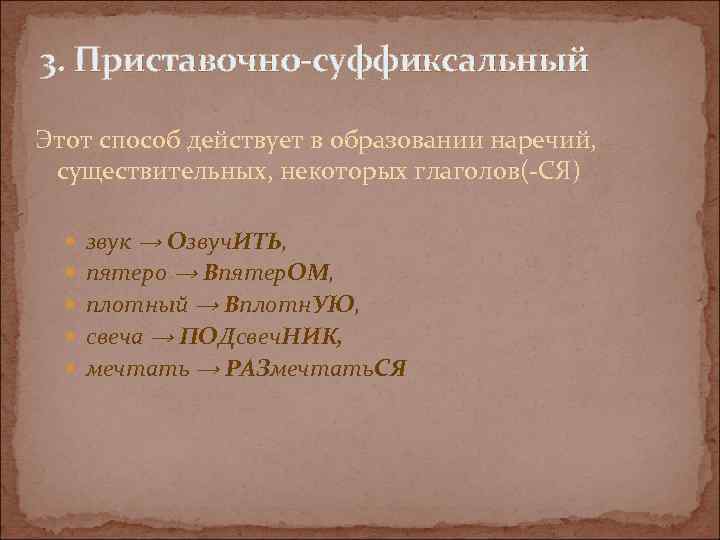 3. Приставочно-суффиксальный

Этот способ действует в образовании наречий, существительных, некоторых глаголов(-СЯ)

звук → ОзвучИТЬ,
пятеро → ВпятерОМ,
плотный → ВплотнУЮ,
свеча → ПОДсвечНИК,
мечтать → РАЗмечтатьСЯ